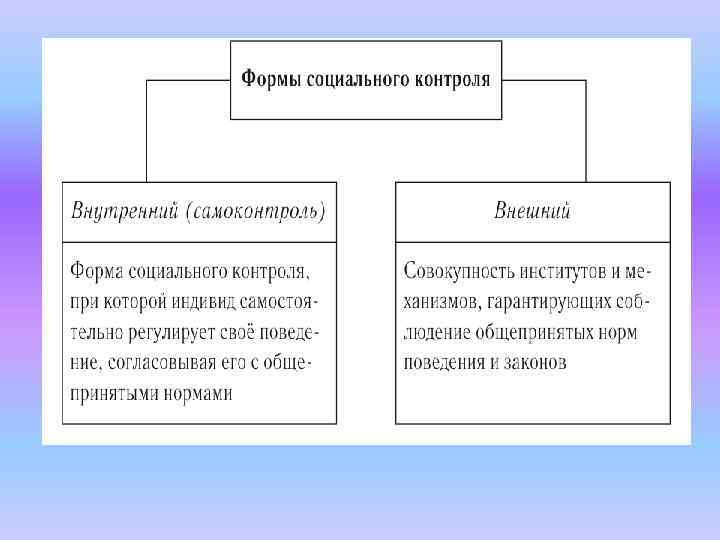 Формы социального контроля

Внутренний (самоконтроль)

Форма социального контроля, при которой индивид самостоятельно регулирует своё поведение, согласовывая его с общепринятыми нормами

Внешний

Совокупность институтов и механизмов, гарантирующих соблюдение общепринятых норм поведения и законов